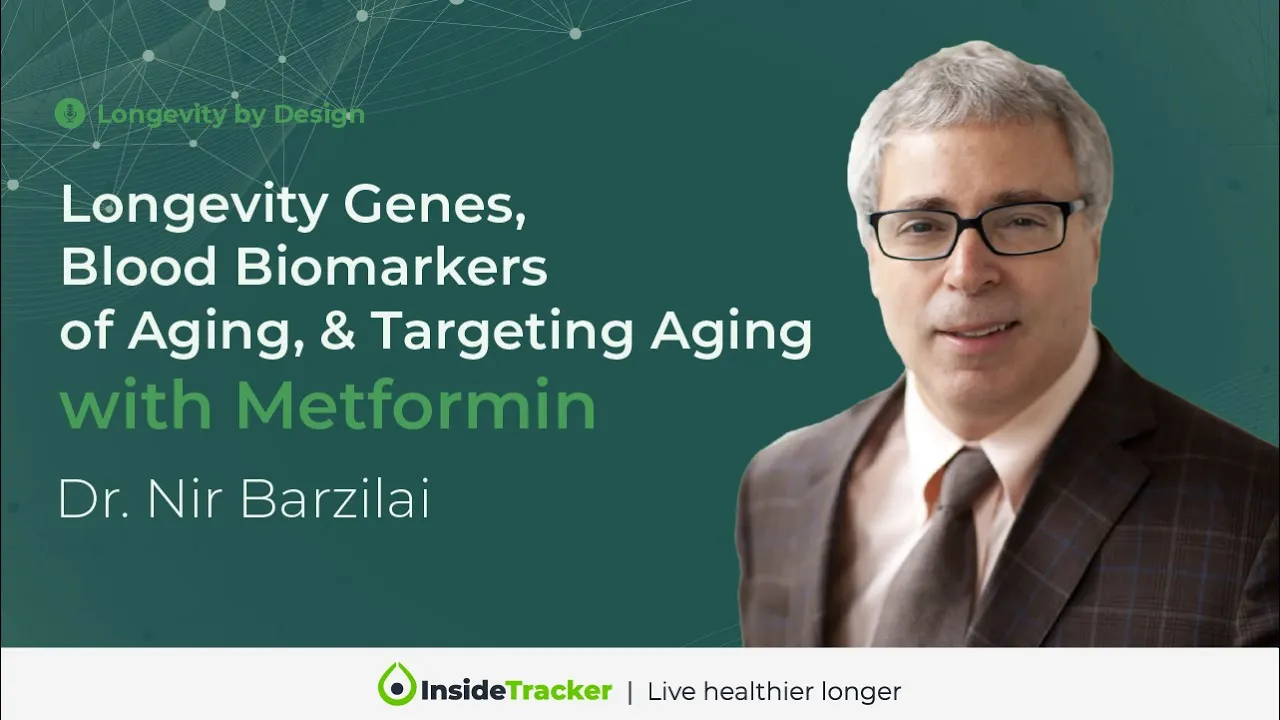 Longevity by Design

Longevity Genes, Blood Biomarkers of Aging, & Targeting Aging with Metformin

Dr. Nir Barzilai

InsideTracker | Live healthier longer